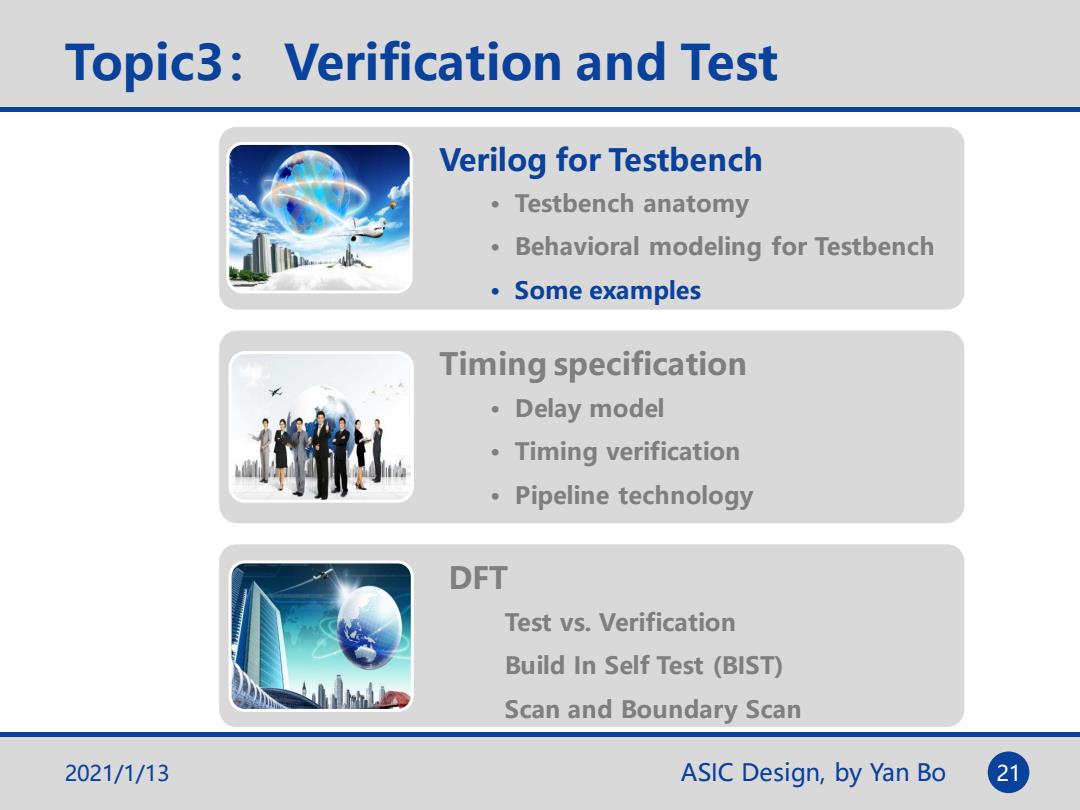 Topic3： Verification and Test

Verilog for Testbench

• Testbench anatomy
• Behavioral modeling for Testbench
• Some examples

Timing specification

• Delay model
• Timing verification
• Pipeline technology

DFT

Test vs. Verification
Build In Self Test (BIST)
Scan and Boundary Scan

2021/1/13

ASIC Design, by Yan Bo

21